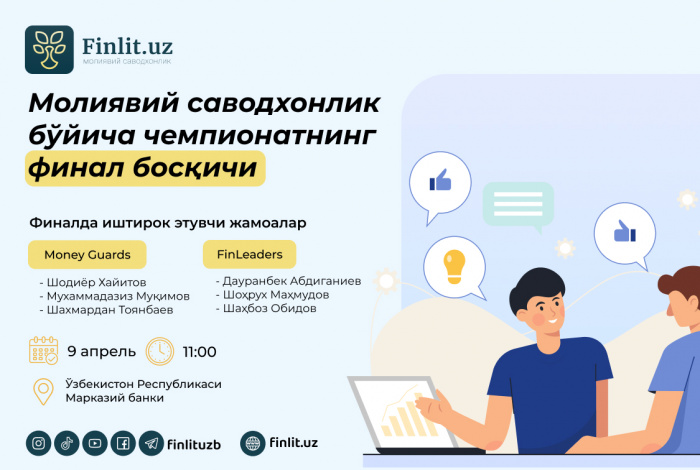 Finlit.uz
молиявий саводхонлик

Молиявий саводхонлик бўйича чемпионатнинг финал босқичи

Финалда иштирок этувчи жамоалар

Money Guards
- Шодиёр Хайитов
- Мухаммадазиз Муқимов
- Шахмардан Тоянбаев

FinLeaders
- Дауранбек Абдиганиев
- Шоҳрух Маҳмудов
- Шаҳбоз Обидов

9 апрель 11:00

Ўзбекистон Республикаси Марказий банки

finlituzb

finlit.uz